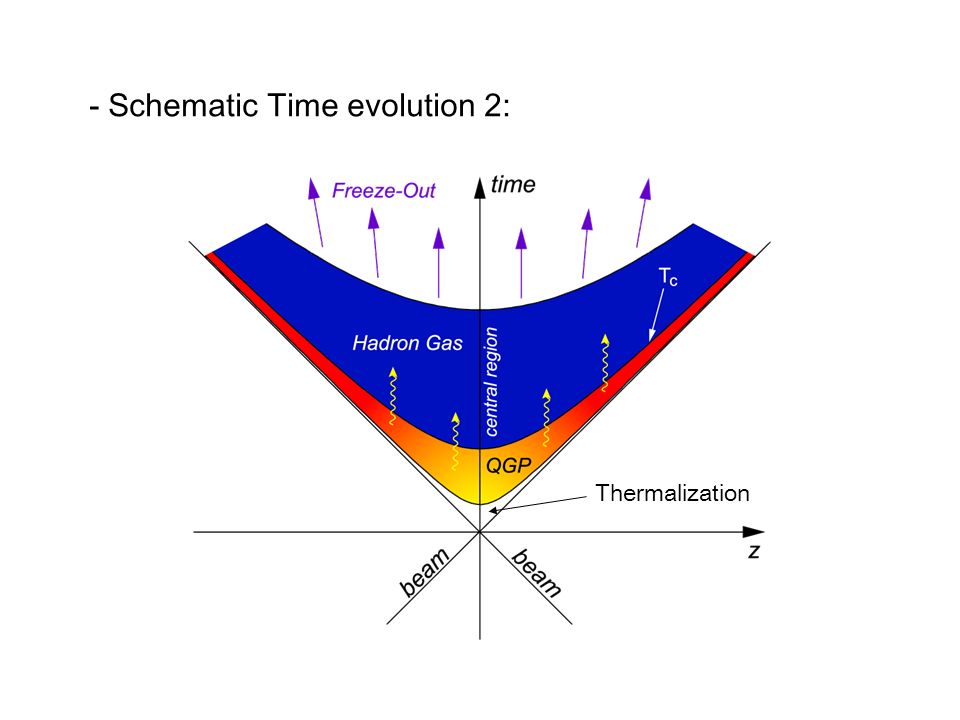 - Schematic Time evolution 2:

Freeze-Out

time

$T_c$

Hadron Gas

central region

QGP

Thermalization

z

beam

beam